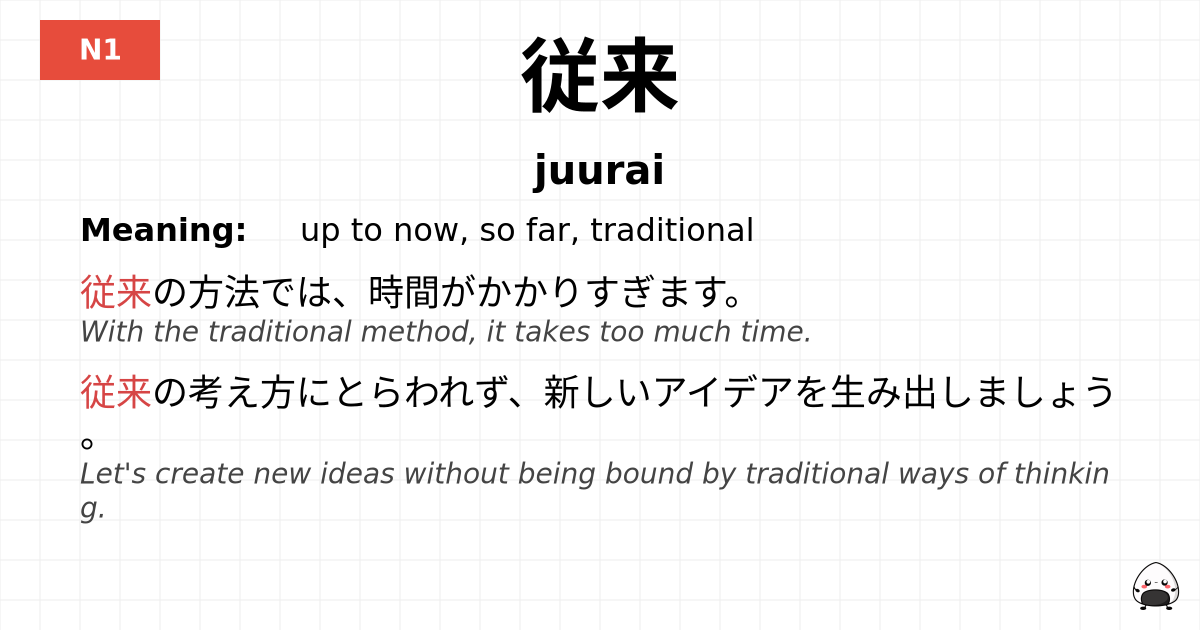 N1

従来

juurai

Meaning: up to now, so far, traditional

従来の方法では、時間がかかりすぎます。
With the traditional method, it takes too much time.

従来の考え方にとらわれず、新しいアイデアを生み出しましょう。
Let's create new ideas without being bound by traditional ways of thinking.